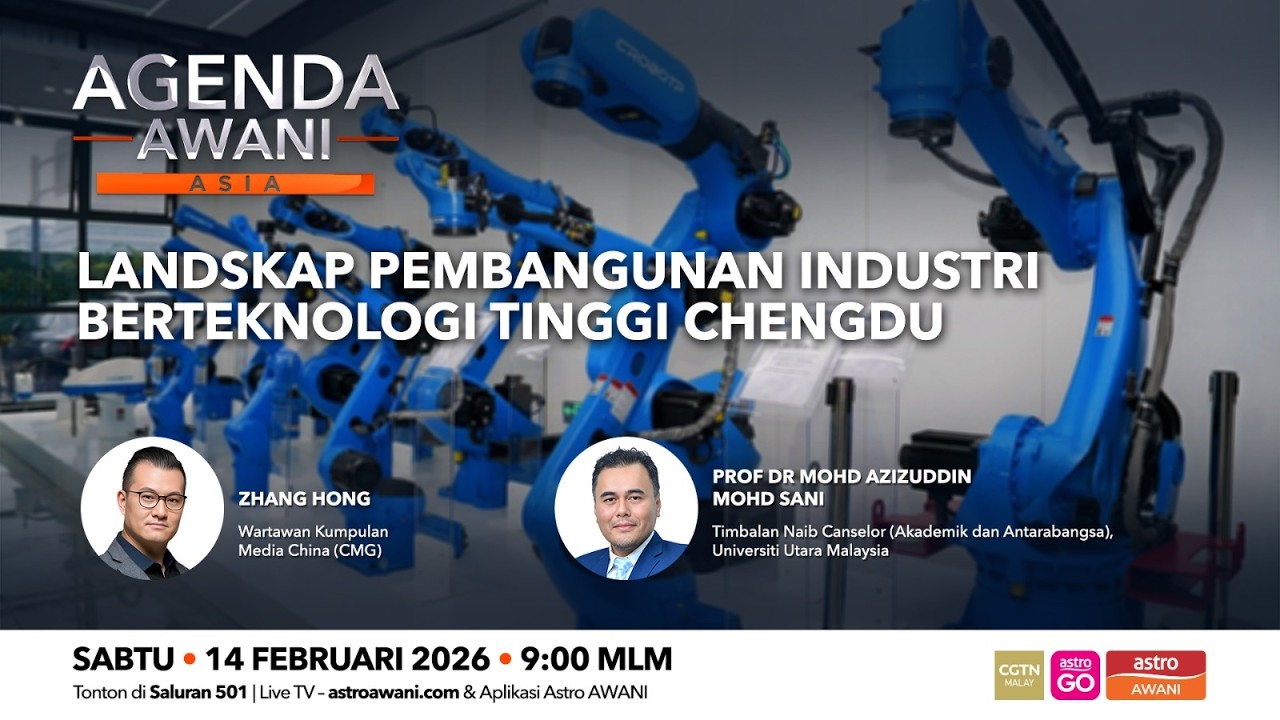 AGENDA AWANI ASIA

CROBOTP

LANDSKAP PEMBANGUNAN INDUSTRI BERTEKNOLOGI TINGGI CHENGDU

ZHANG HONG
Wartawan Kumpulan Media China (CMG)

PROF DR MOHD AZIZUDDIN MOHD SANI
Timbalan Naib Canselor (Akademik dan Antarabangsa), Universiti Utara Malaysia

SABTU • 14 FEBRUARI 2026 • 9:00 MLM
Tonton di Saluran 501 | Live TV – astroawani.com & Aplikasi Astro AWANI

CGTN MALAY
astro GO
astro AWANI